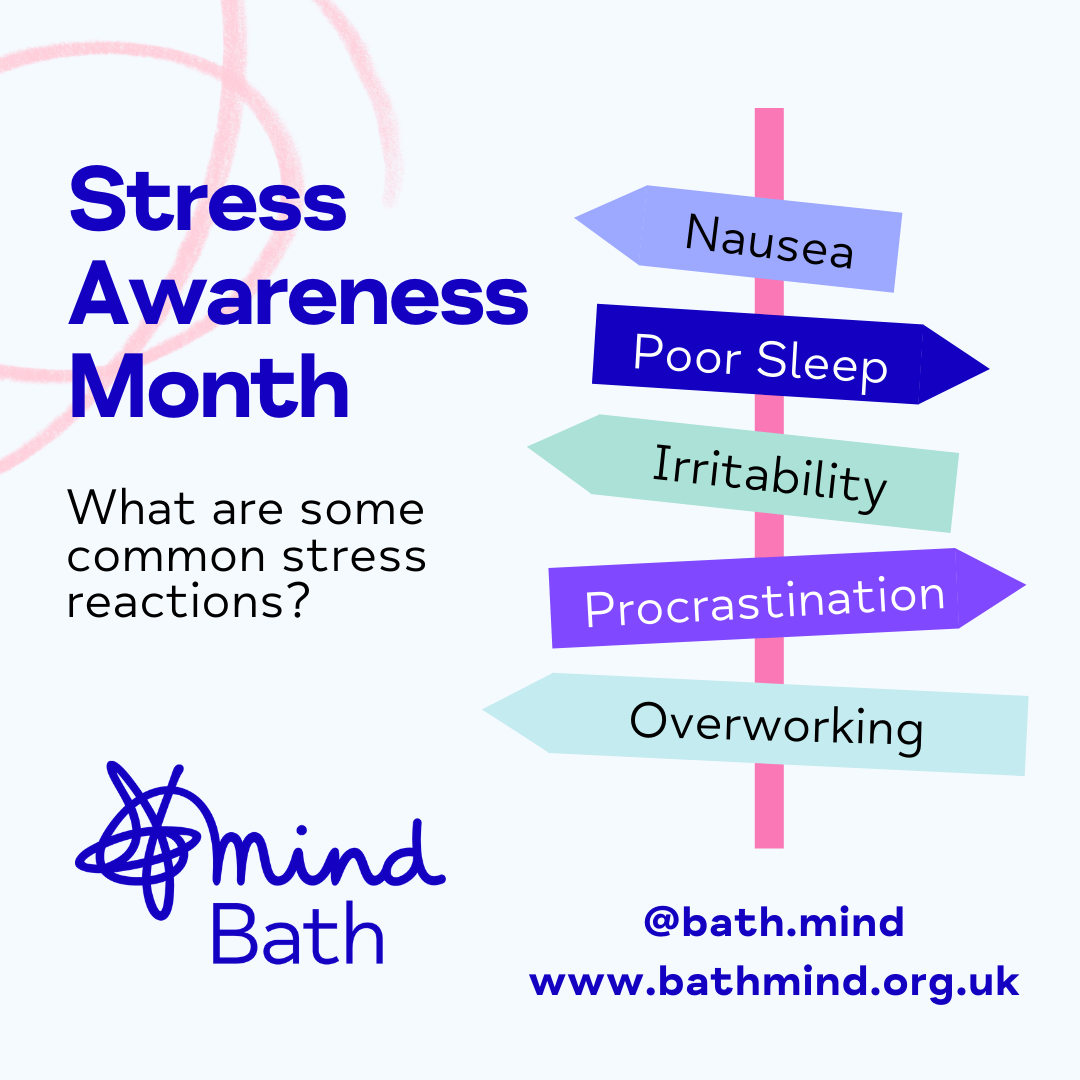 Stress Awareness Month

What are some common stress reactions?

Nausea

Poor Sleep

Irritability

Procrastination

Overworking

mind
Bath

@bath.mind
www.bathmind.org.uk